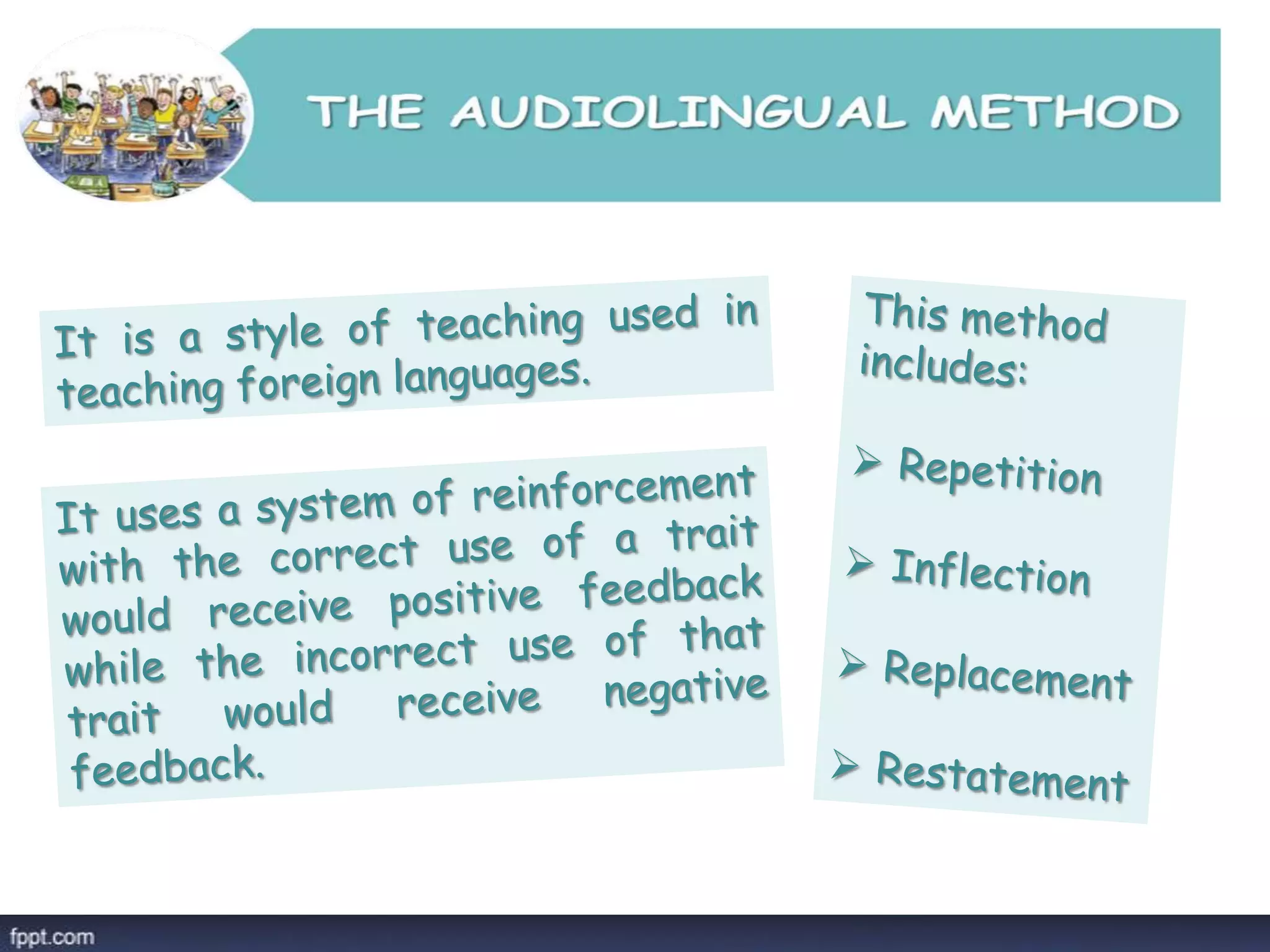 THE AUDIOLINGUAL METHOD

It is a style of teaching used in teaching foreign languages.

It uses a system of reinforcement with the correct use of a trait would receive positive feedback while the incorrect use of that trait would receive negative feedback.

This method includes:

➢ Repetition

➢ Inflection

➢ Replacement

➢ Restatement

fppt.com